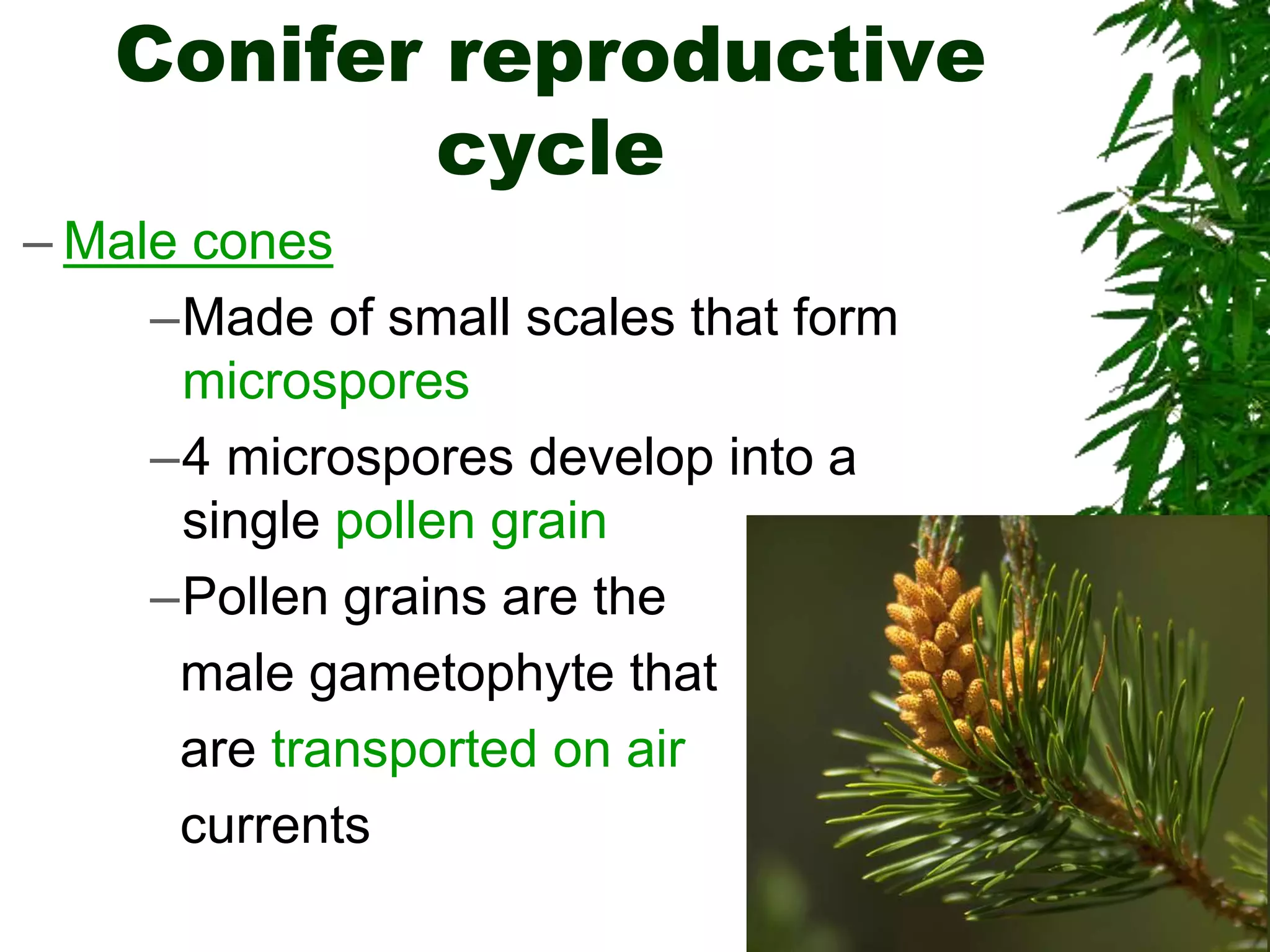 Conifer reproductive cycle

– Male cones

–Made of small scales that form microspores

–4 microspores develop into a single pollen grain

–Pollen grains are the male gametophyte that are transported on air currents